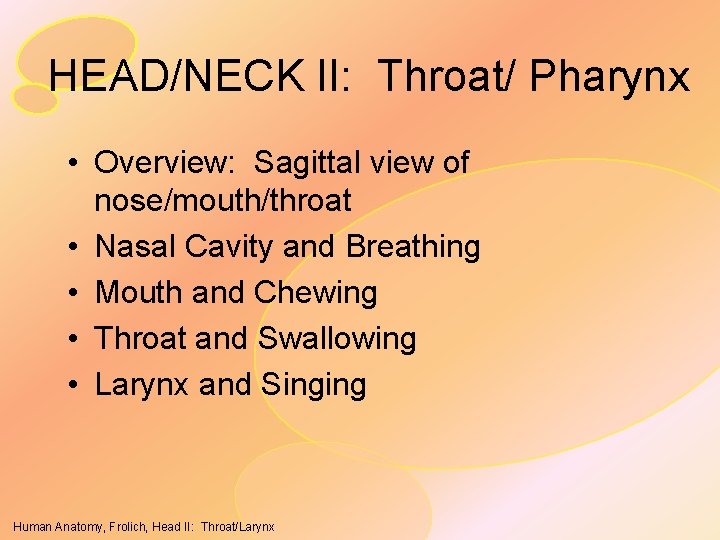 HEAD/NECK II:  Throat/ Pharynx

• Overview:  Sagittal view of nose/mouth/throat
• Nasal Cavity and Breathing
• Mouth and Chewing
• Throat and Swallowing
• Larynx and Singing

Human Anatomy, Frolich, Head II:  Throat/Larynx